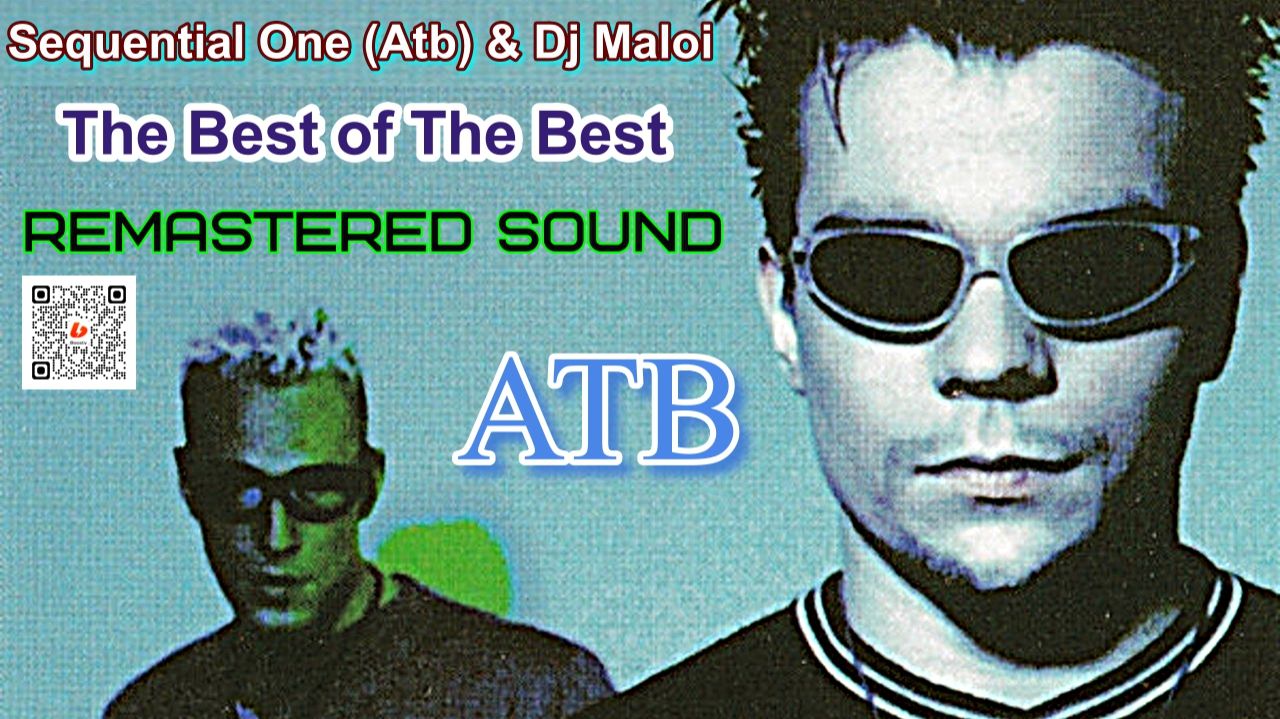 Sequential One (Atb) & Dj Maloi

The Best of The Best

REMASTERED SOUND

ATB